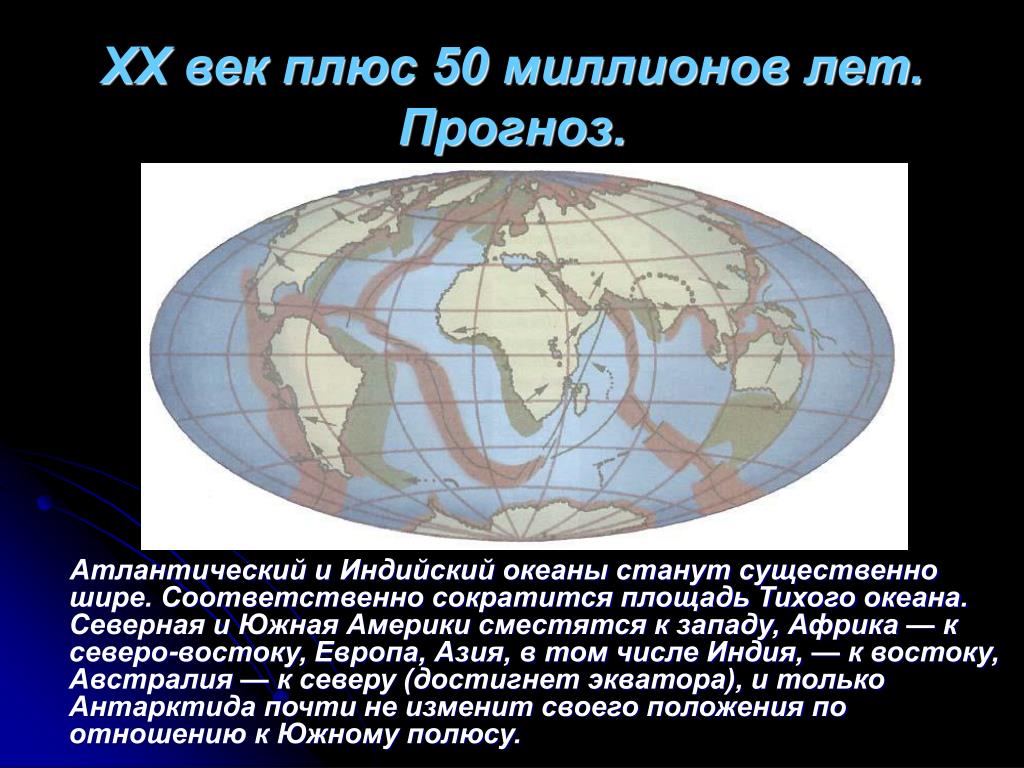 XX век плюс 50 миллионов лет. Прогноз.

Атлантический и Индийский океаны станут существенно шире. Соответственно сократится площадь Тихого океана. Северная и Южная Америки сместятся к западу, Африка — к северо-востоку, Европа, Азия, в том числе Индия, — к востоку, Австралия — к северу (достигнет экватора), и только Антарктида почти не изменит своего положения по отношению к Южному полюсу.